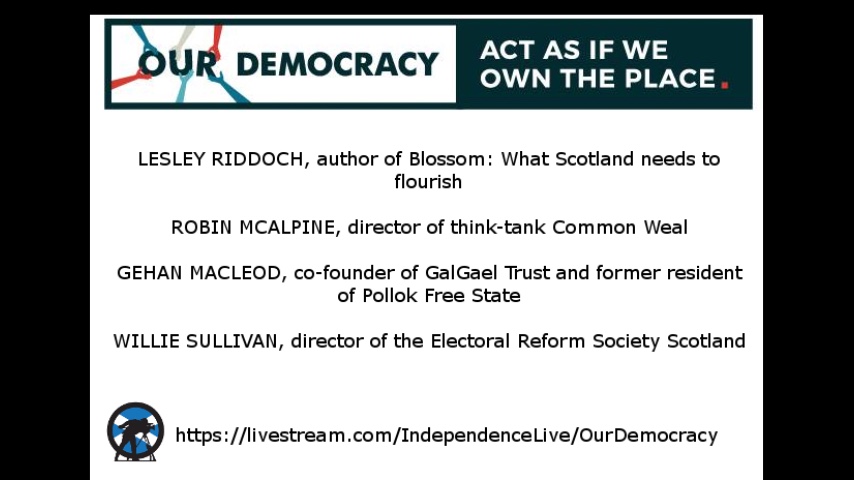 OUR DEMOCRACY

ACT AS IF WE OWN THE PLACE.

LESLEY RIDDOCH, author of Blossom: What Scotland needs to flourish

ROBIN MCALPINE, director of think-tank Common Weal

GEHAN MACLEOD, co-founder of GalGael Trust and former resident of Pollok Free State

WILLIE SULLIVAN, director of the Electoral Reform Society Scotland

https://livestream.com/IndependenceLive/OurDemocracy